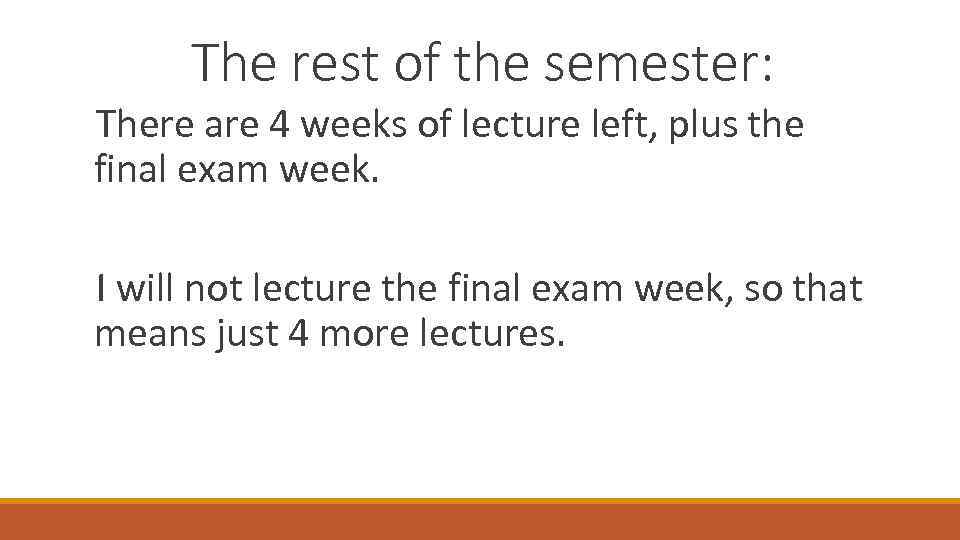 The rest of the semester:

There are 4 weeks of lecture left, plus the final exam week.

I will not lecture the final exam week, so that means just 4 more lectures.